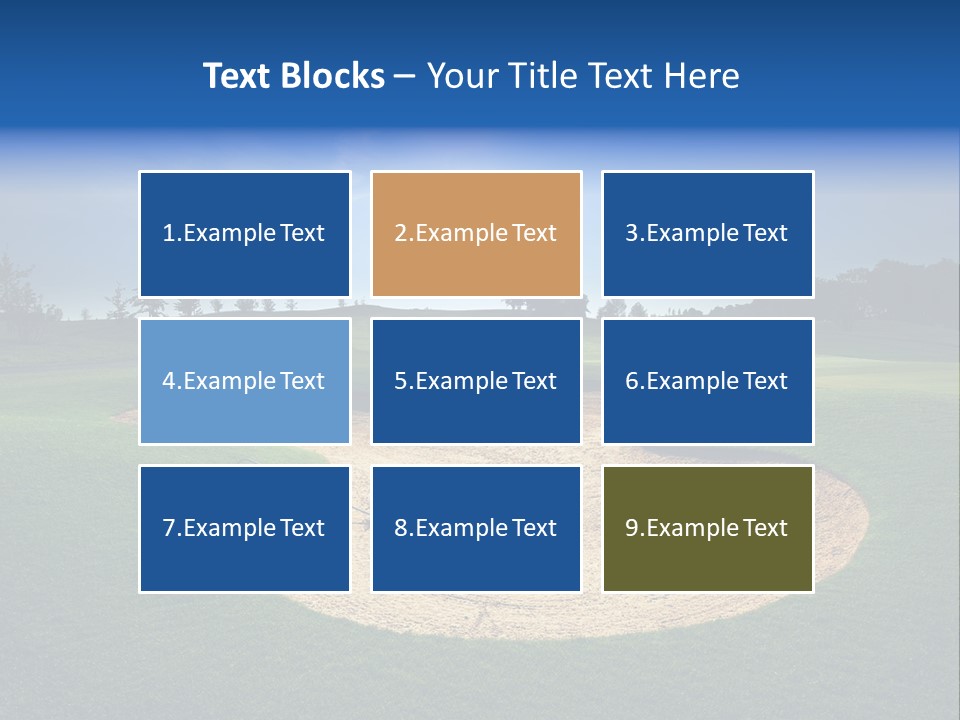 Text Blocks – Your Title Text Here

1.Example Text

2.Example Text

3.Example Text

4.Example Text

5.Example Text

6.Example Text

7.Example Text

8.Example Text

9.Example Text